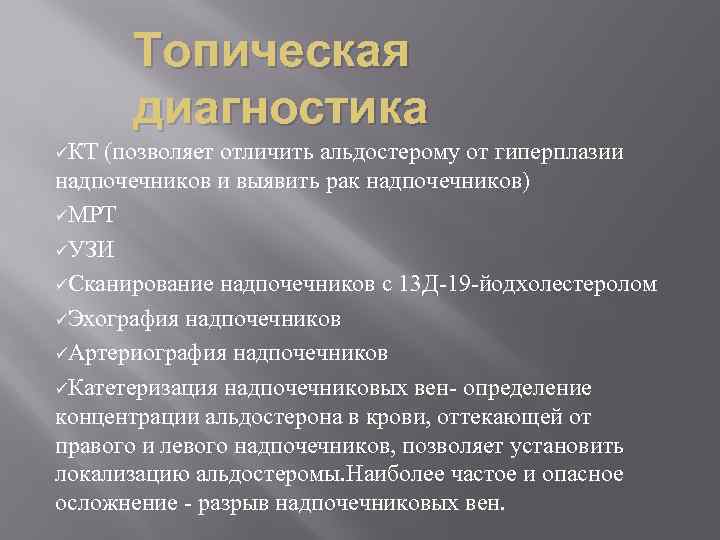 Топическая диагностика

✓КТ (позволяет отличить альдостерому от гиперплазии надпочечников и выявить рак надпочечников)

✓МРТ

✓УЗИ

✓Сканирование надпочечников с 13Д-19-йодхолестеролом

✓Эхография надпочечников

✓Артериография надпочечников

✓Катетеризация надпочечниковых вен- определение концентрации альдостерона в крови, оттекающей от правого и левого надпочечников, позволяет установить локализацию альдостеромы.Наиболее частое и опасное осложнение - разрыв надпочечниковых вен.